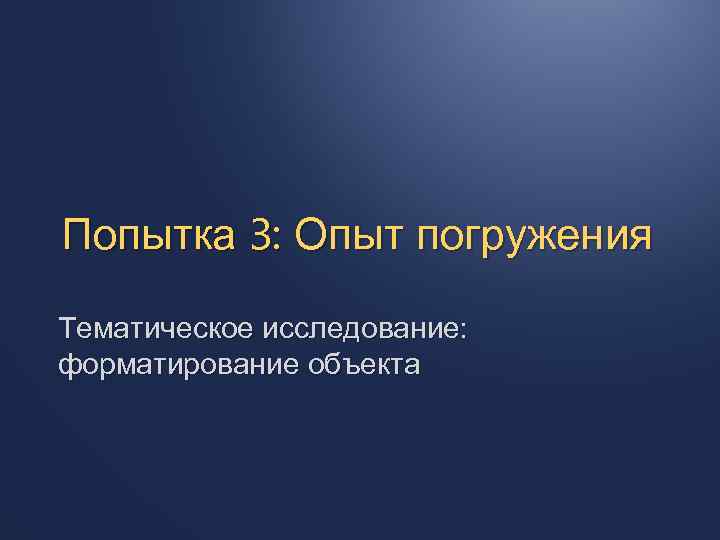 Попытка 3: Опыт погружения

Тематическое исследование: форматирование объекта